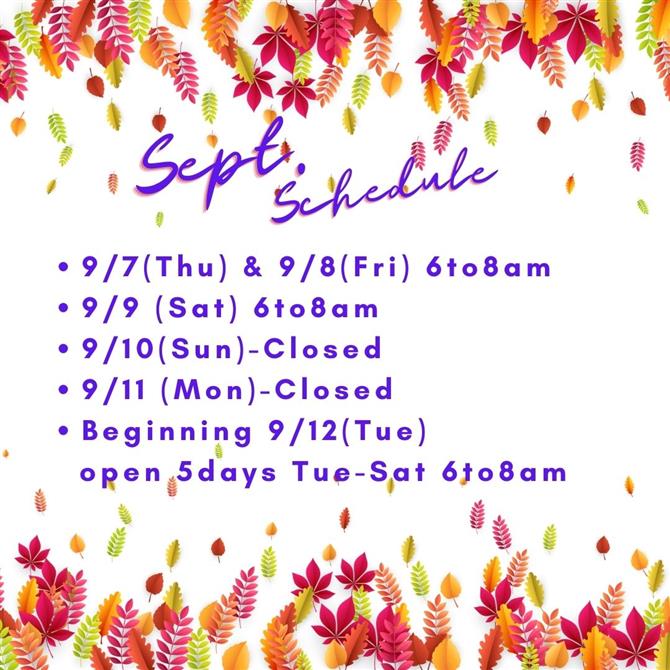 Sept. Schedule

• 9/7(Thu) & 9/8(Fri) 6to8am
• 9/9 (Sat) 6to8am
• 9/10(Sun)-Closed
• 9/11 (Mon)-Closed
• Beginning 9/12(Tue) open 5days Tue-Sat 6to8am